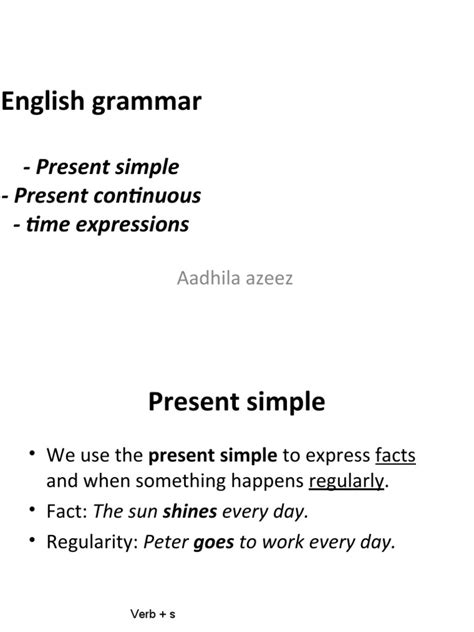 English grammar

- Present simple
- Present continuous
- time expressions

Aadhila azeez

Present simple

• We use the present simple to express facts and when something happens regularly.
• Fact: The sun shines every day.
• Regularity: Peter goes to work every day.

Verb + s